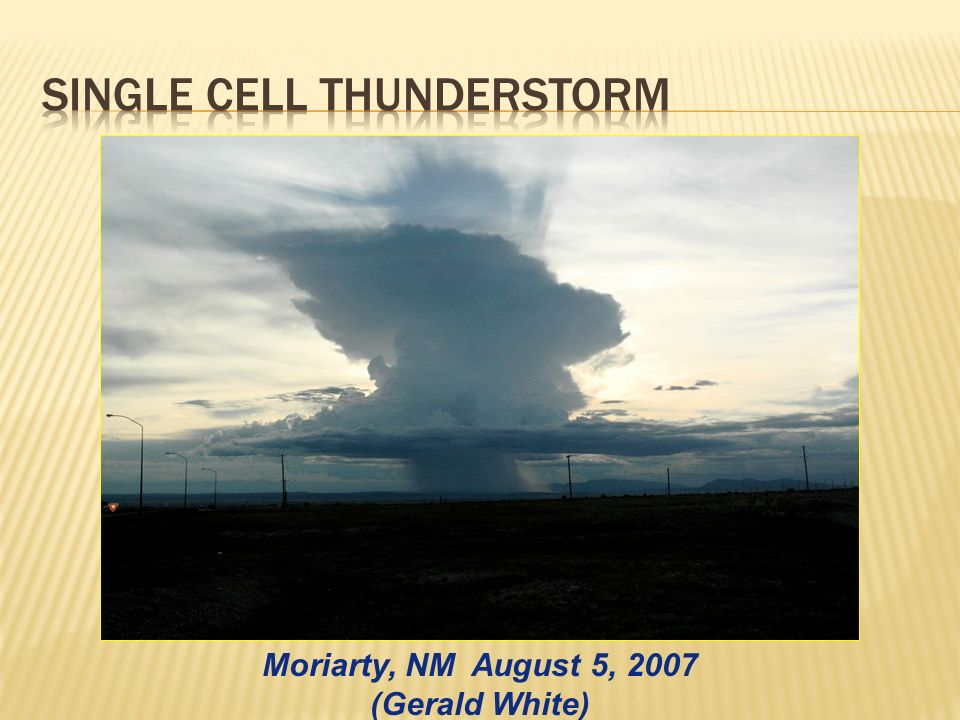 SINGLE CELL THUNDERSTORM

Moriarty, NM August 5, 2007
(Gerald White)